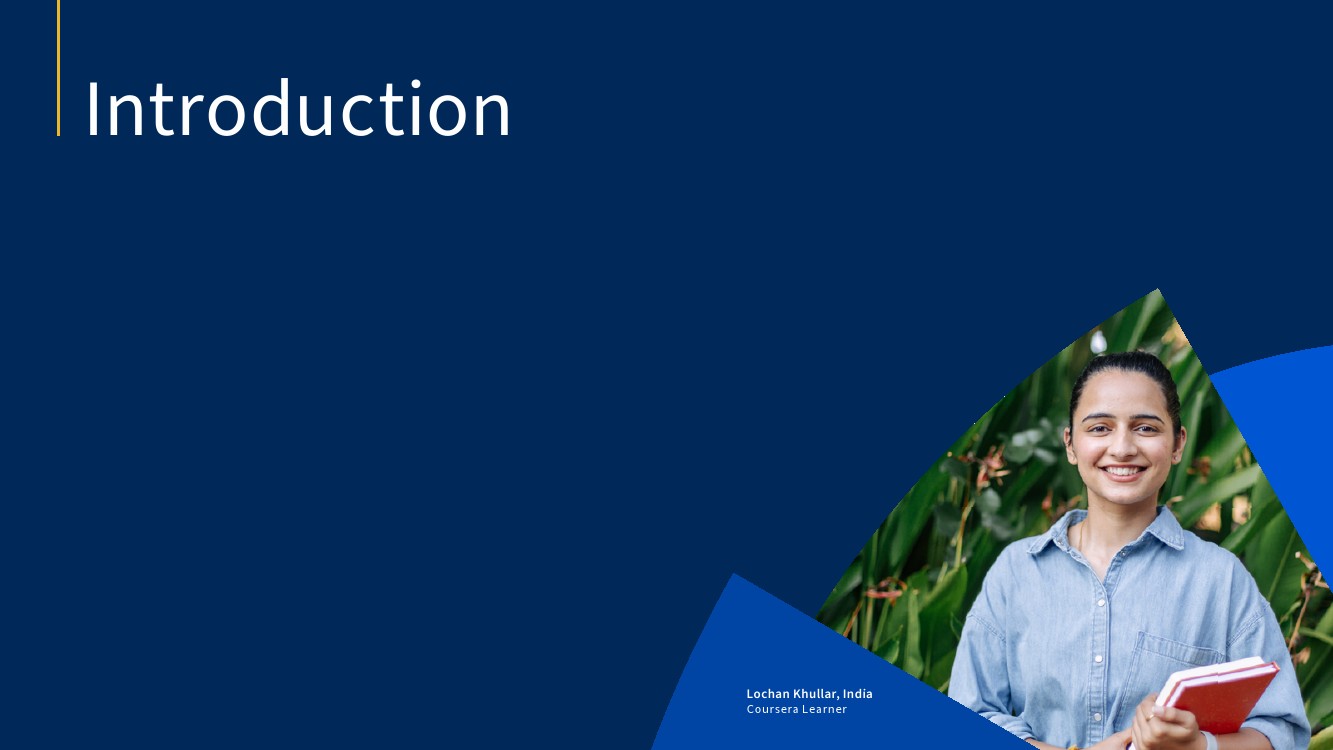 Introduction

Lochan Khullar, India
Coursera Learner